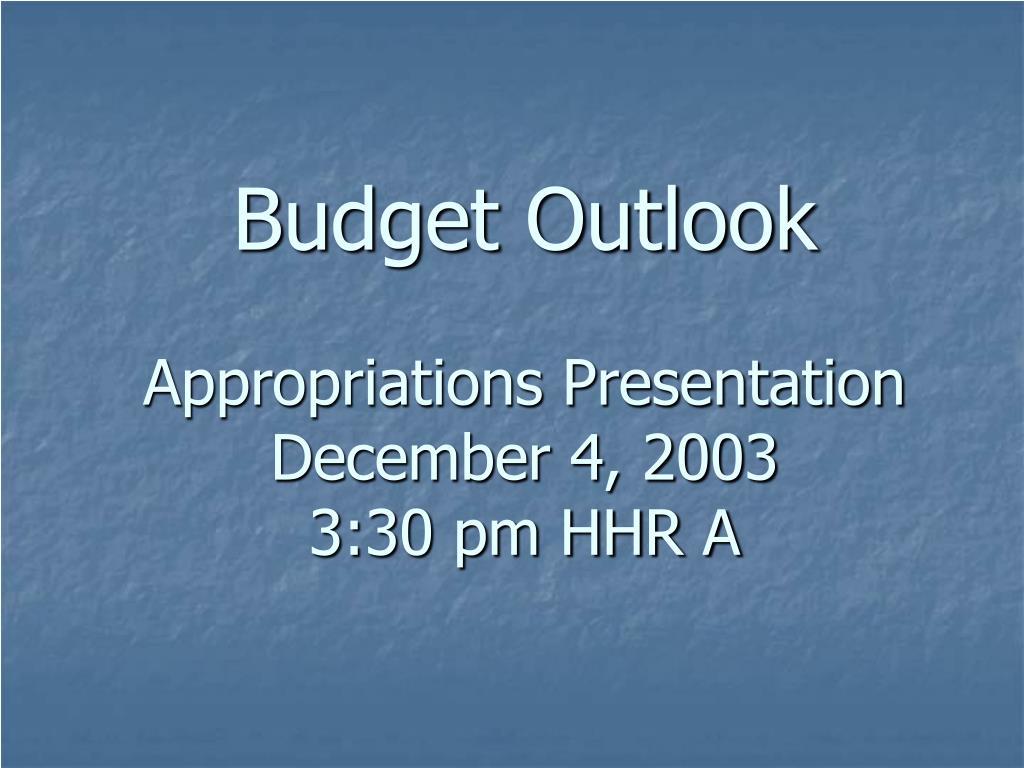 Budget Outlook

Appropriations Presentation
December 4, 2003
3:30 pm HHR A